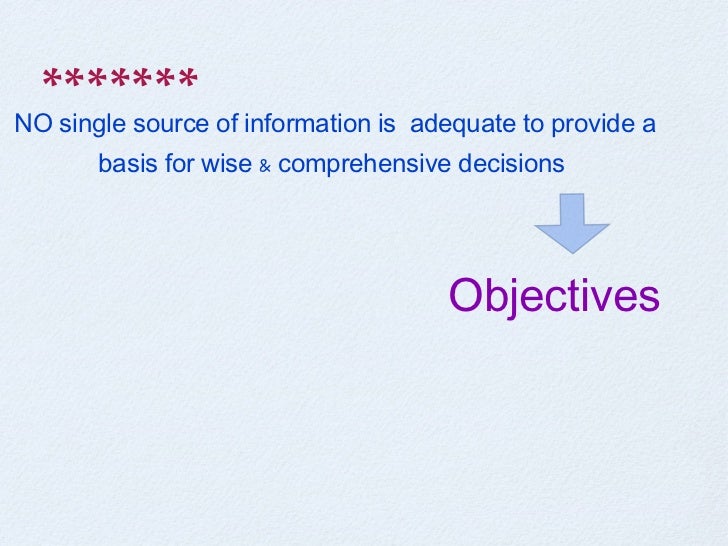 *******

NO single source of information is adequate to provide a basis for wise & comprehensive decisions

Objectives